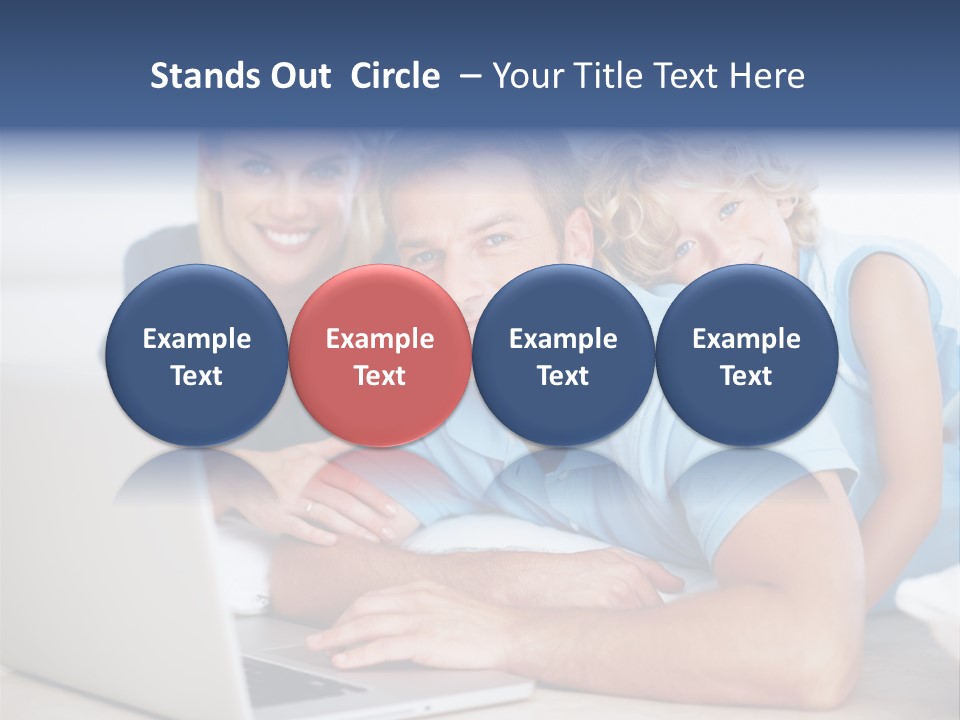 Stands Out Circle – Your Title Text Here

Example Text

Example Text

Example Text

Example Text